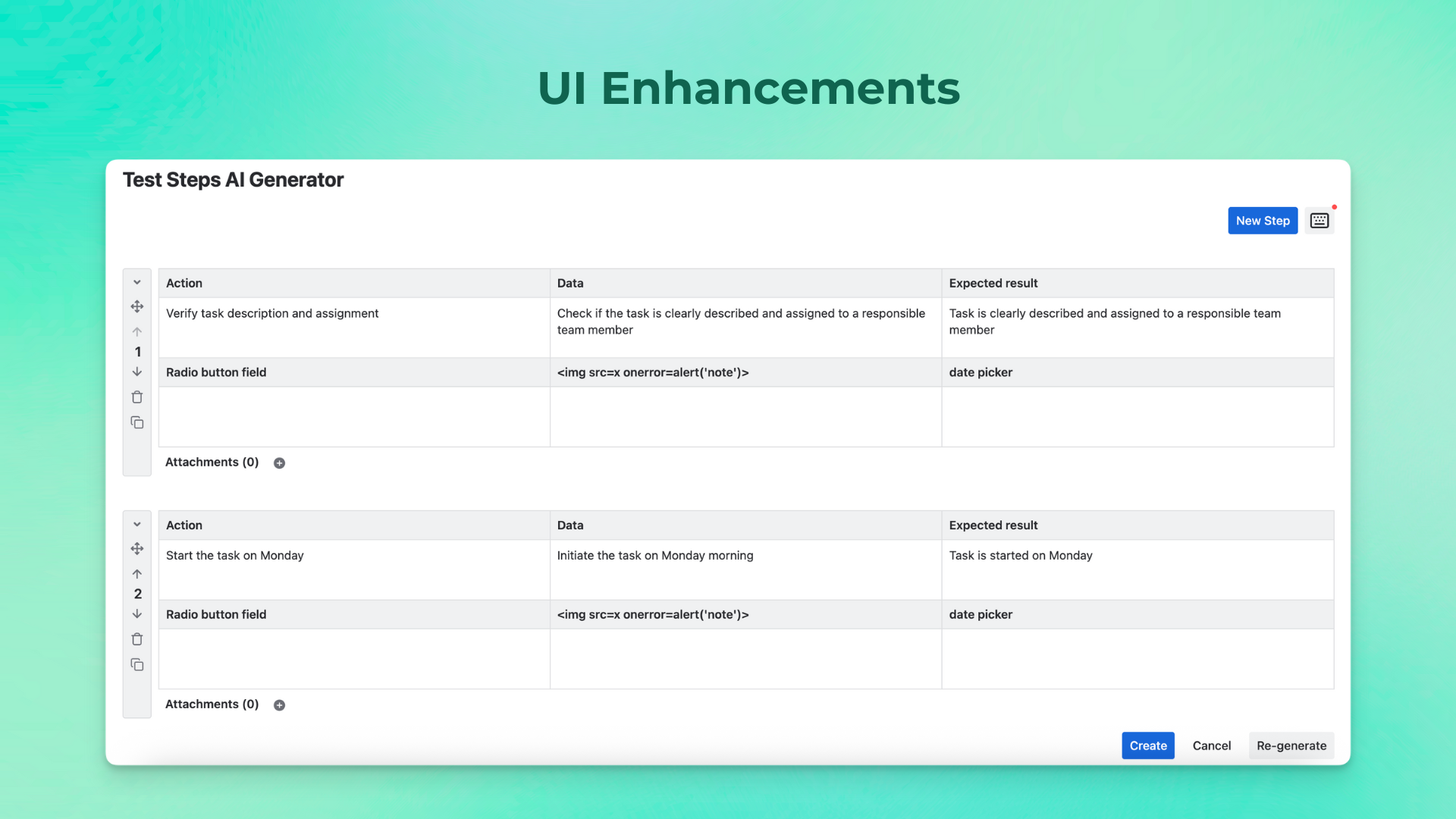 UI Enhancements

Test Steps AI Generator

New Step

1

| Action | Data | Expected result |
|---|---|---|
| Verify task description and assignment | Check if the task is clearly described and assigned to a responsible team member | Task is clearly described and assigned to a responsible team member |
| Radio button field | <img src=x onerror=alert('note')> | date picker |
| | | |

Attachments (0)

2

| Action | Data | Expected result |
|---|---|---|
| Start the task on Monday | Initiate the task on Monday morning | Task is started on Monday |
| Radio button field | <img src=x onerror=alert('note')> | date picker |
| | | |

Attachments (0)

Create Cancel Re-generate